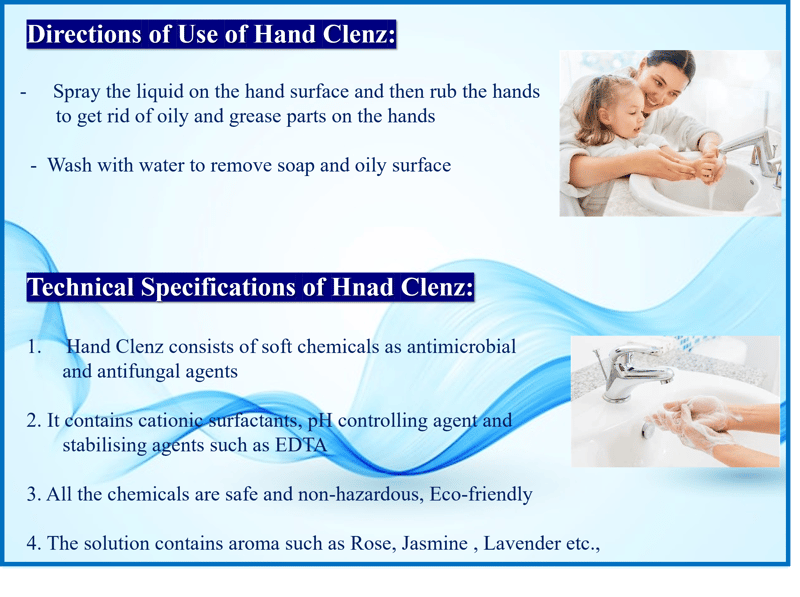 Directions of Use of Hand Clenz:

- Spray the liquid on the hand surface and then rub the hands to get rid of oily and grease parts on the hands

- Wash with water to remove soap and oily surface

Technical Specifications of Hnad Clenz:

1. Hand Clenz consists of soft chemicals as antimicrobial and antifungal agents

2. It contains cationic surfactants, pH controlling agent and stabilising agents such as EDTA

3. All the chemicals are safe and non-hazardous, Eco-friendly

4. The solution contains aroma such as Rose, Jasmine , Lavender etc.,